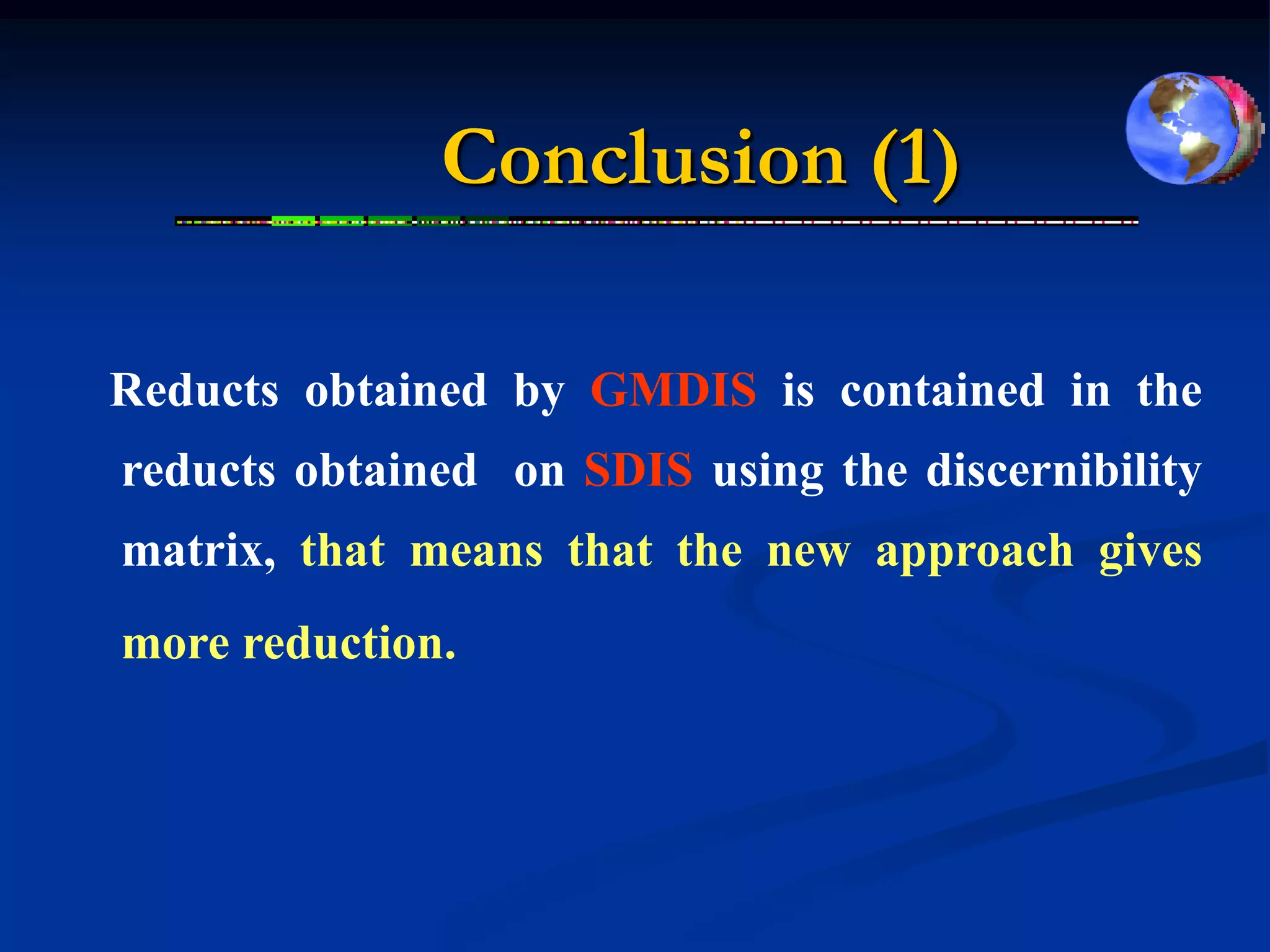 Conclusion (1)

Reducts obtained by GMDIS is contained in the reducts obtained on SDIS using the discernibility matrix, that means that the new approach gives more reduction.